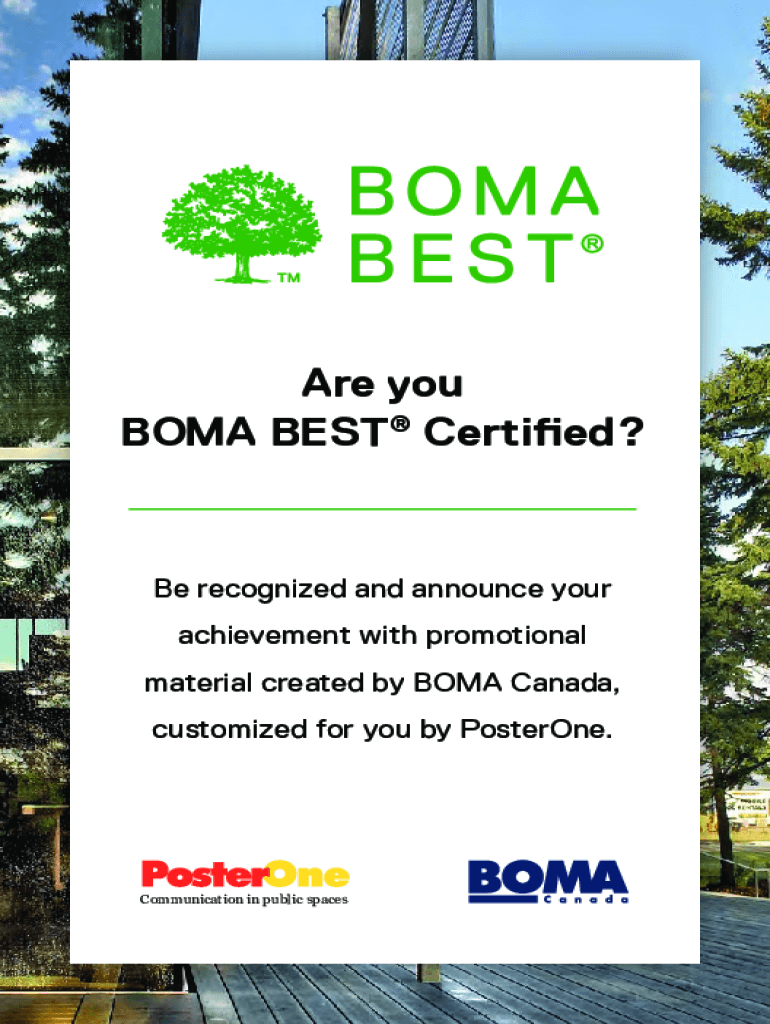 TM

BOMA BEST®

Are you
BOMA BEST® Certified?

Be recognized and announce your achievement with promotional material created by BOMA Canada, customized for you by PosterOne.

PosterOne
Communication in public spaces

BOMA
Canada